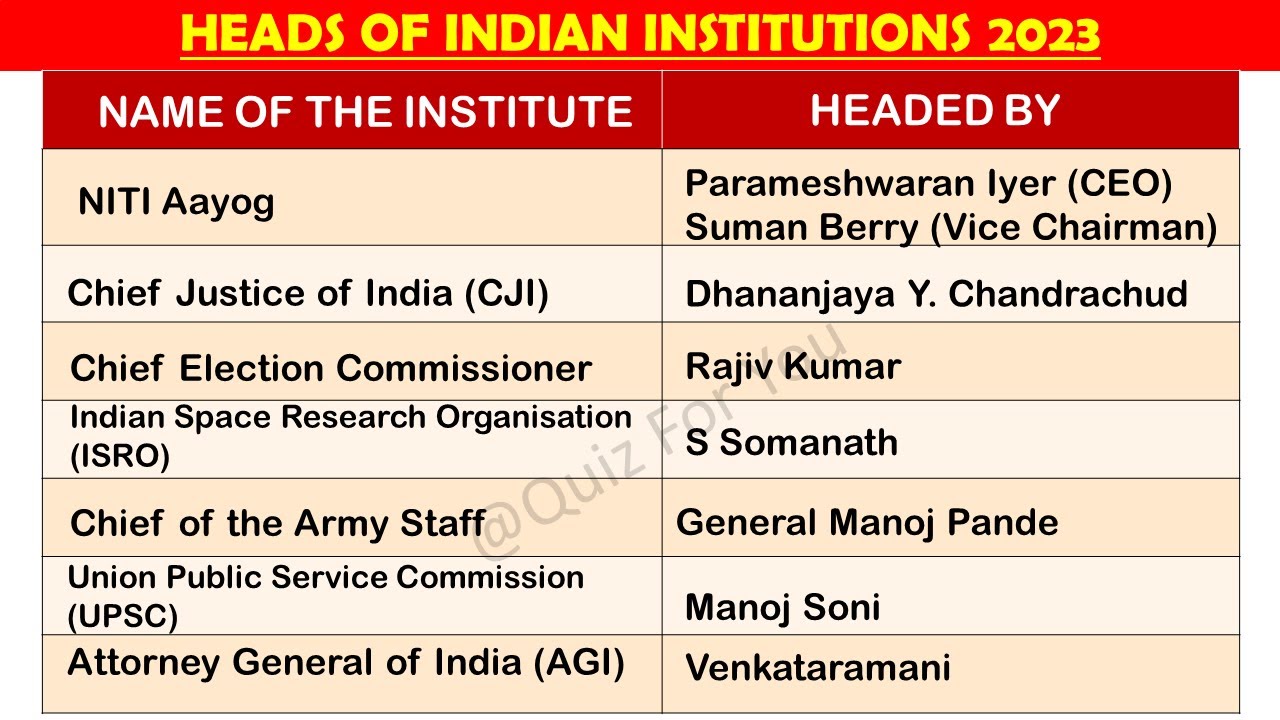 HEADS OF INDIAN INSTITUTIONS 2023

| NAME OF THE INSTITUTE | HEADED BY |
|---|---|
| NITI Aayog | Parameshwaran Iyer (CEO) Suman Berry (Vice Chairman) |
| Chief Justice of India (CJI) | Dhananjaya Y. Chandrachud |
| Chief Election Commissioner | Rajiv Kumar |
| Indian Space Research Organisation (ISRO) | S Somanath |
| Chief of the Army Staff | General Manoj Pande |
| Union Public Service Commission (UPSC) | Manoj Soni |
| Attorney General of India (AGI) | Venkataramani |

@Quiz For You